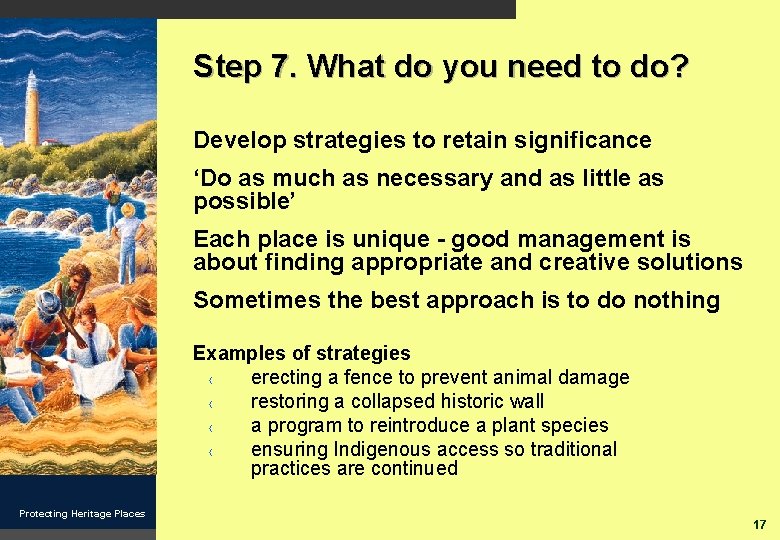 Step 7. What do you need to do?

Develop strategies to retain significance

‘Do as much as necessary and as little as possible’

Each place is unique - good management is about finding appropriate and creative solutions

Sometimes the best approach is to do nothing

Examples of strategies

‹ erecting a fence to prevent animal damage
‹ restoring a collapsed historic wall
‹ a program to reintroduce a plant species
‹ ensuring Indigenous access so traditional practices are continued

Protecting Heritage Places

17